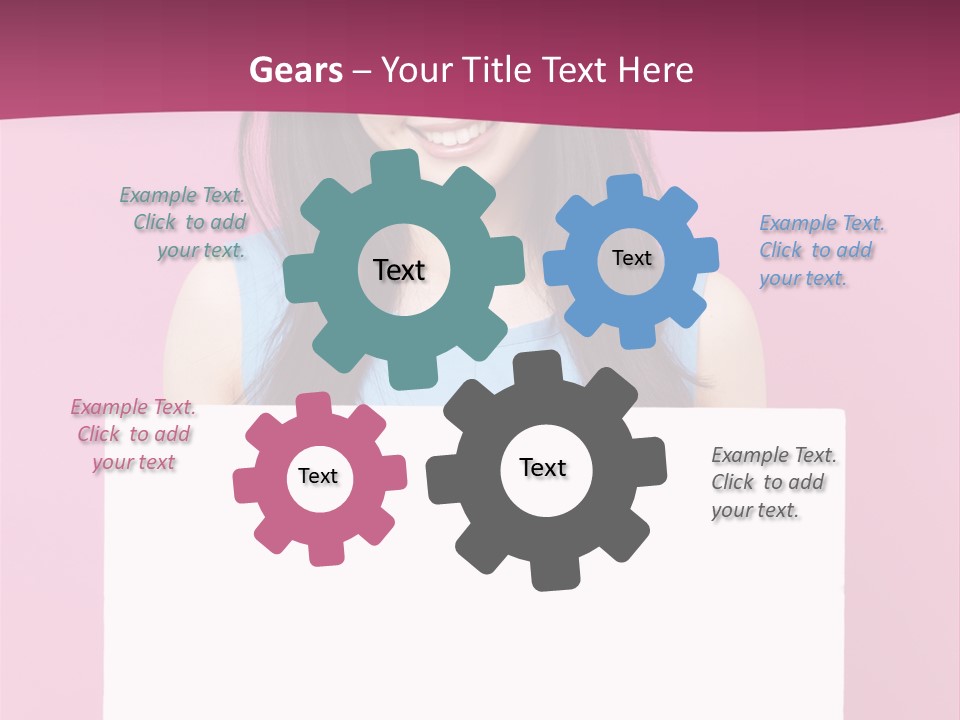 Gears – Your Title Text Here

Example Text. Click to add your text.

Text

Text

Example Text. Click to add your text.

Example Text. Click to add your text

Text

Text

Example Text. Click to add your text.